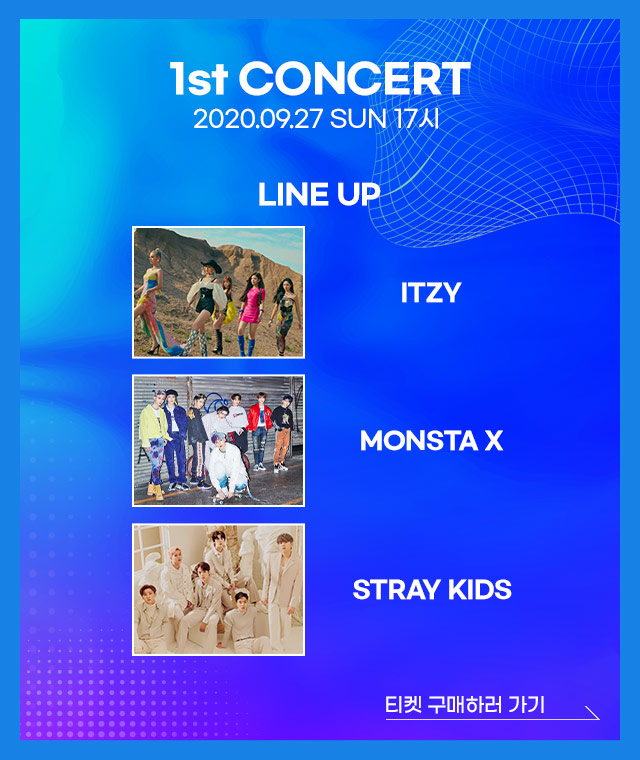 1st CONCERT
2020.09.27 SUN 17시

LINE UP

ITZY

MONSTA X

STRAY KIDS

티켓 구매하러 가기